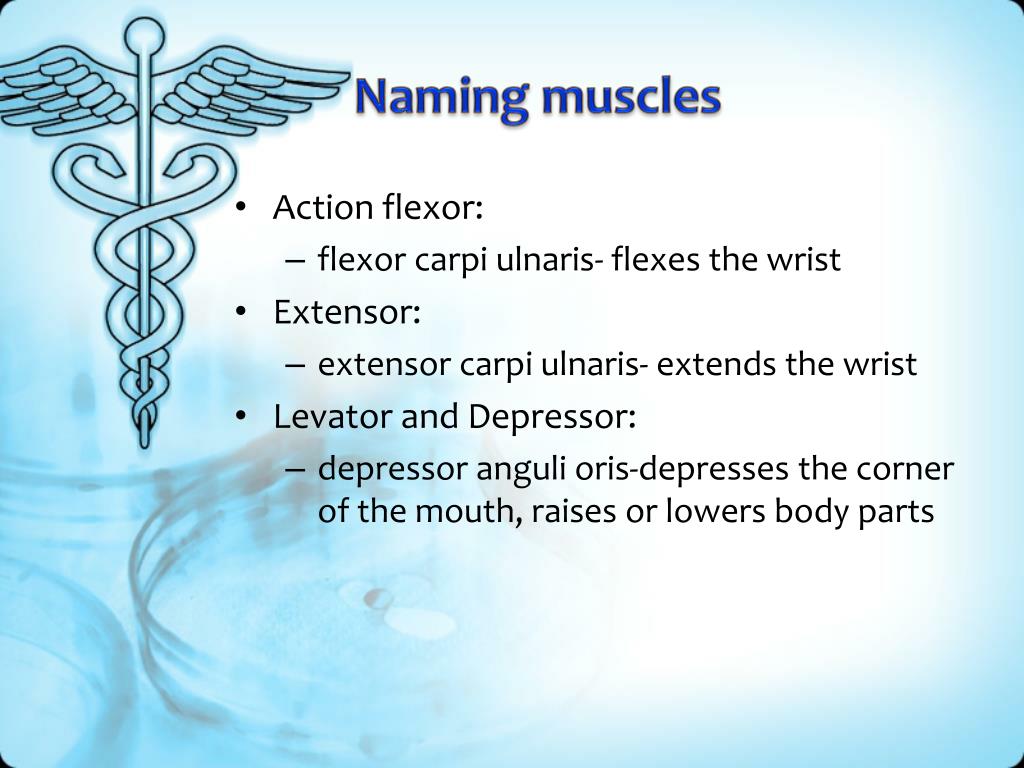 Naming muscles

• Action flexor:
– flexor carpi ulnaris- flexes the wrist
• Extensor:
– extensor carpi ulnaris- extends the wrist
• Levator and Depressor:
– depressor anguli oris-depresses the corner of the mouth, raises or lowers body parts